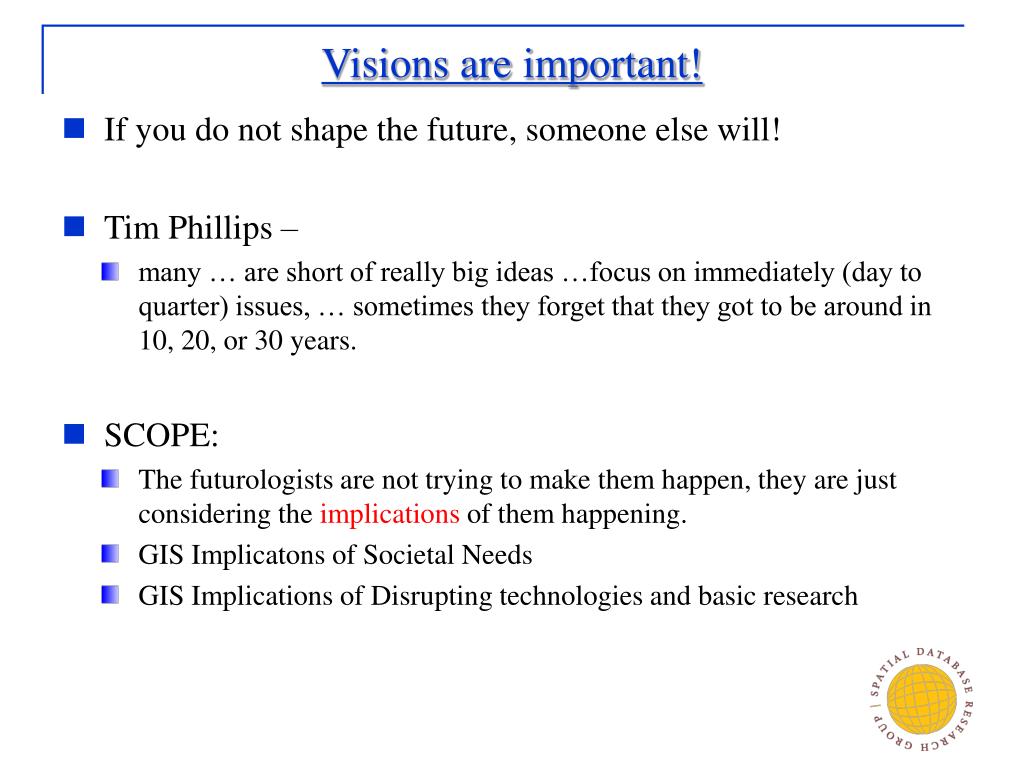 Visions are important!

If you do not shape the future, someone else will!

Tim Phillips –

many … are short of really big ideas …focus on immediately (day to quarter) issues, … sometimes they forget that they got to be around in 10, 20, or 30 years.

SCOPE:

The futurologists are not trying to make them happen, they are just considering the implications of them happening.

GIS Implicatons of Societal Needs

GIS Implications of Disrupting technologies and basic research

SPATIAL DATABASE RESEARCH GROUP